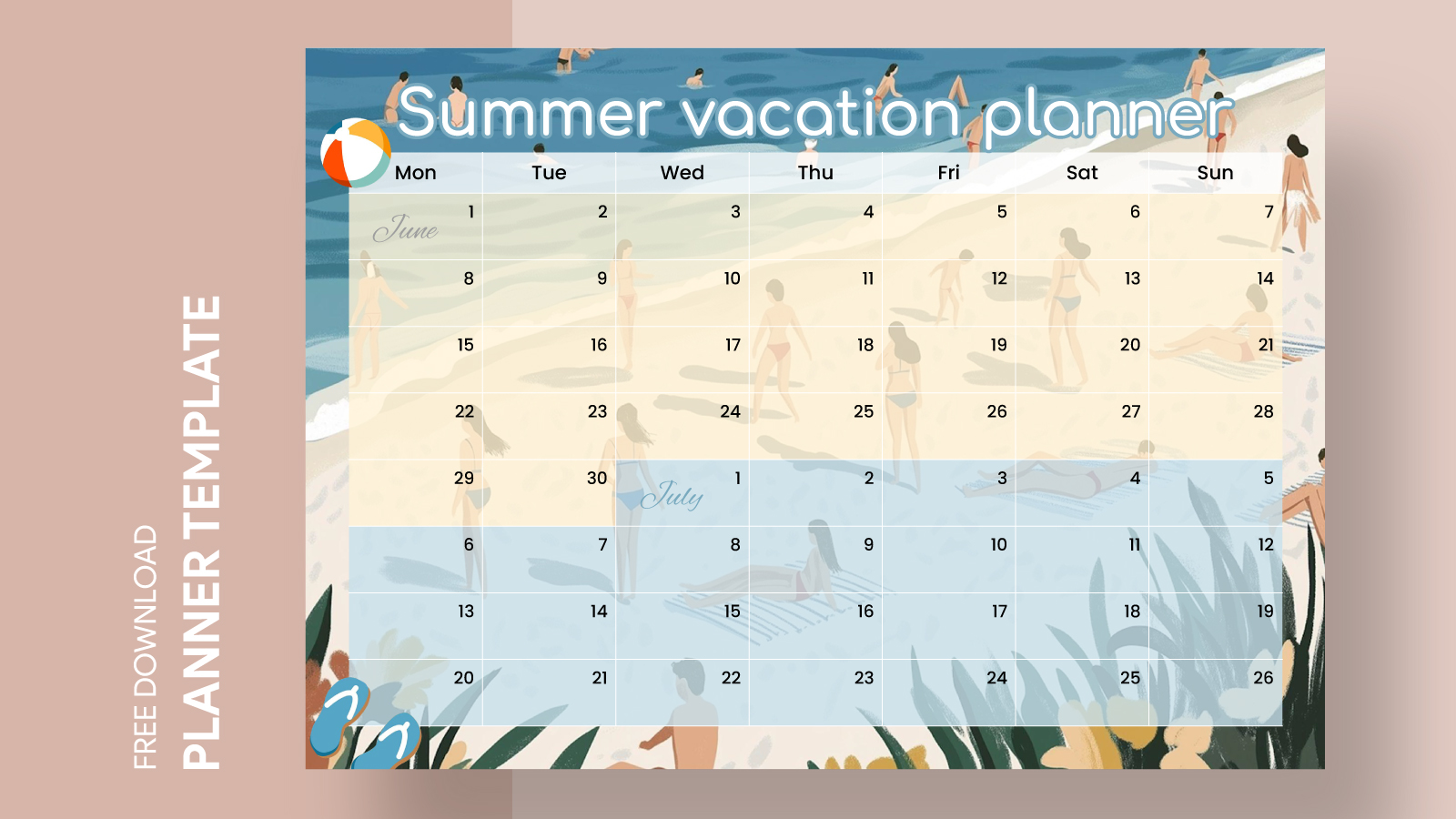 FREE DOWNLOAD
PLANNER TEMPLATE

Summer vacation planner

| Mon | Tue | Wed | Thu | Fri | Sat | Sun |
|---|---|---|---|---|---|---|
| June 1 | 2 | 3 | 4 | 5 | 6 | 7 |
| 8 | 9 | 10 | 11 | 12 | 13 | 14 |
| 15 | 16 | 17 | 18 | 19 | 20 | 21 |
| 22 | 23 | 24 | 25 | 26 | 27 | 28 |
| 29 | 30 | July 1 | 2 | 3 | 4 | 5 |
| 6 | 7 | 8 | 9 | 10 | 11 | 12 |
| 13 | 14 | 15 | 16 | 17 | 18 | 19 |
| 20 | 21 | 22 | 23 | 24 | 25 | 26 |